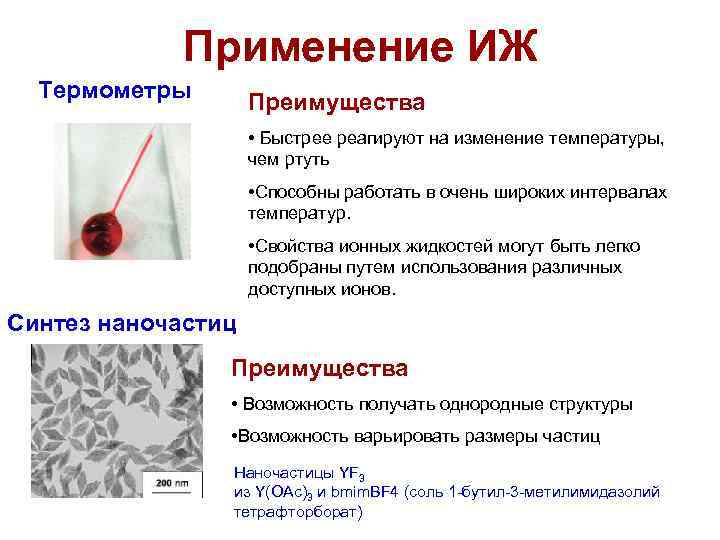 Применение ИЖ

Термометры

Преимущества

• Быстрее реагируют на изменение температуры, чем ртуть

•Способны работать в очень широких интервалах температур.

•Свойства ионных жидкостей могут быть легко подобраны путем использования различных доступных ионов.

Синтез наночастиц

200 nm

Преимущества

• Возможность получать однородные структуры

•Возможность варьировать размеры частиц

Наночастицы $YF_3$ из $Y(OAc)_3$ и bmimBF4 (соль 1-бутил-3-метилимидазолий тетрафторборат)